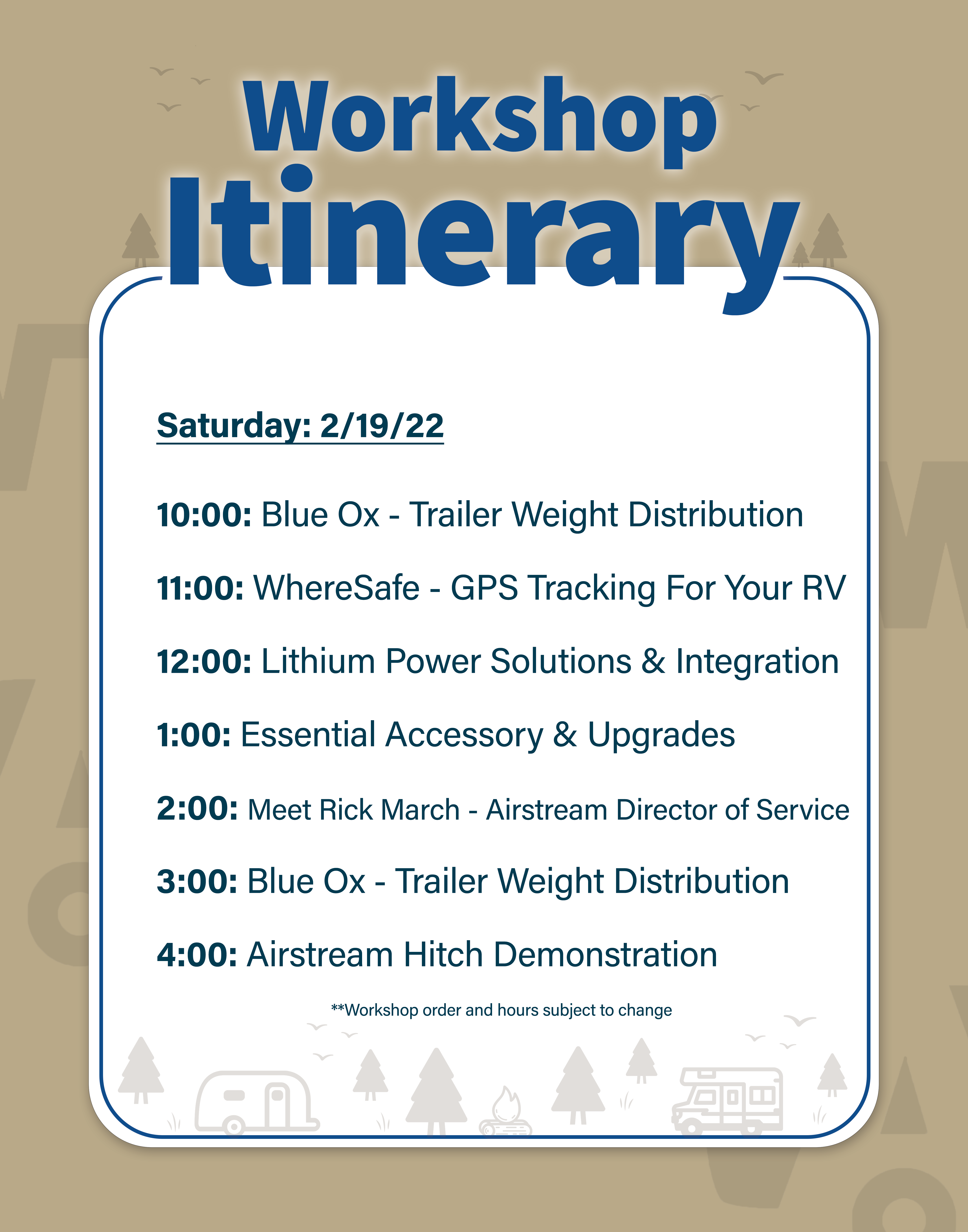 Workshop Itinerary

Saturday: 2/19/22

10:00: Blue Ox - Trailer Weight Distribution

11:00: WhereSafe - GPS Tracking For Your RV

12:00: Lithium Power Solutions & Integration

1:00: Essential Accessory & Upgrades

2:00: Meet Rick March - Airstream Director of Service

3:00: Blue Ox - Trailer Weight Distribution

4:00: Airstream Hitch Demonstration

**Workshop order and hours subject to change